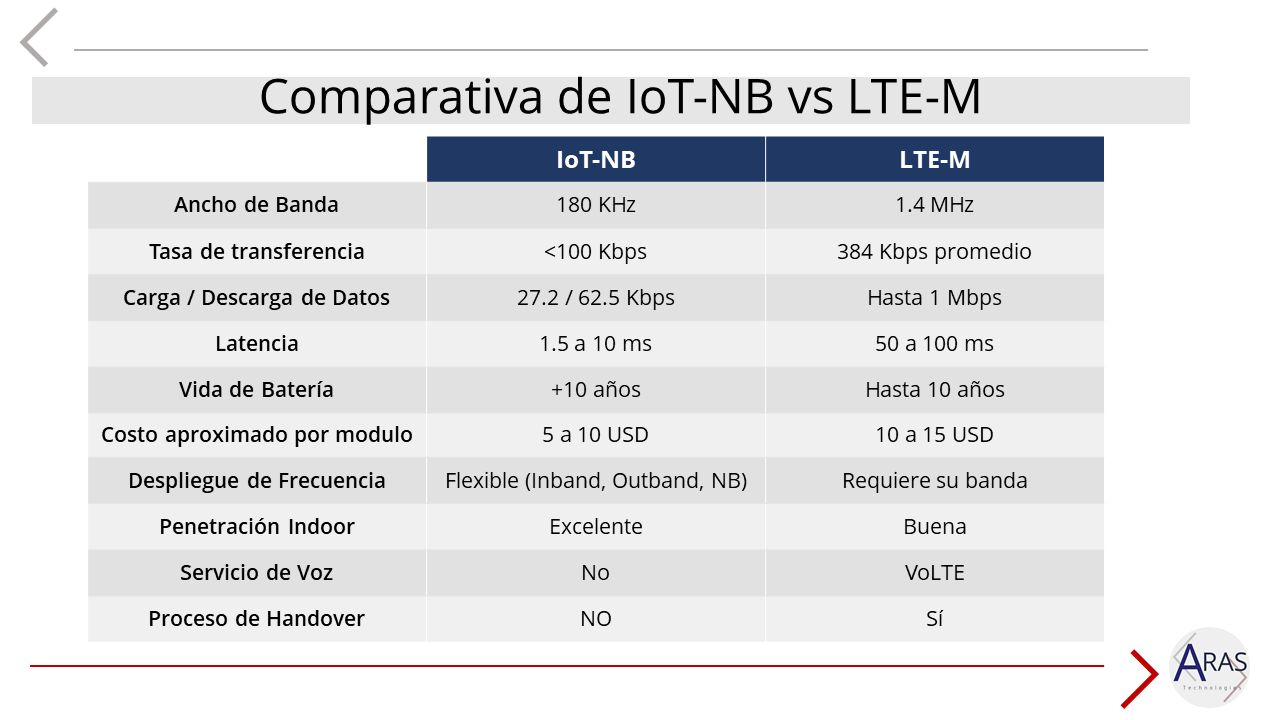 Comparativa de IoT-NB vs LTE-M

| | IoT-NB | LTE-M |
|---|---|---|
| Ancho de Banda | 180 KHz | 1.4 MHz |
| Tasa de transferencia | <100 Kbps | 384 Kbps promedio |
| Carga / Descarga de Datos | 27.2 / 62.5 Kbps | Hasta 1 Mbps |
| Latencia | 1.5 a 10 ms | 50 a 100 ms |
| Vida de Batería | +10 años | Hasta 10 años |
| Costo aproximado por modulo | 5 a 10 USD | 10 a 15 USD |
| Despliegue de Frecuencia | Flexible (Inband, Outband, NB) | Requiere su banda |
| Penetración Indoor | Excelente | Buena |
| Servicio de Voz | No | VoLTE |
| Proceso de Handover | NO | Sí |

ARAS
Technologies